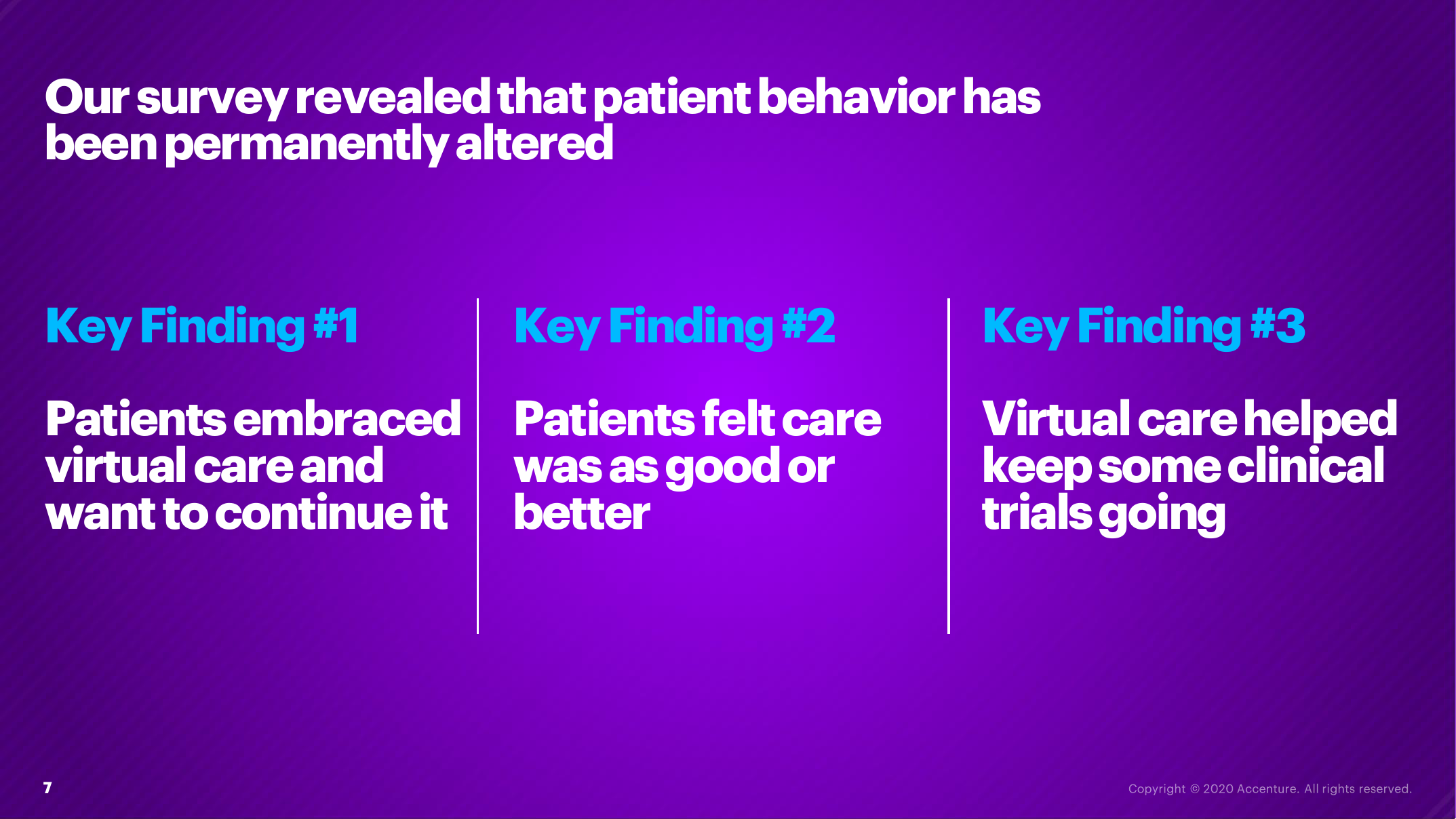 Our survey revealed that patient behavior has been permanently altered

Key Finding #1

Patients embraced virtual care and want to continue it

Key Finding #2

Patients felt care was as good or better

Key Finding #3

Virtual care helped keep some clinical trials going

7

Copyright © 2020 Accenture. All rights reserved.